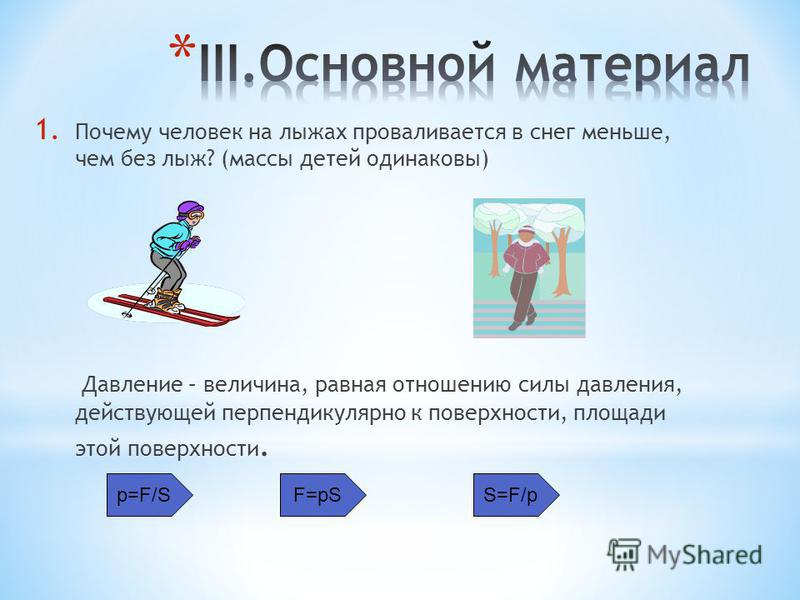 *III.Основной материал

1. Почему человек на лыжах проваливается в снег меньше, чем без лыж? (массы детей одинаковы)

Давление – величина, равная отношению силы давления, действующей перпендикулярно к поверхности, площади этой поверхности.

$p=F/S$

$F=pS$

$S=F/p$

MyShared